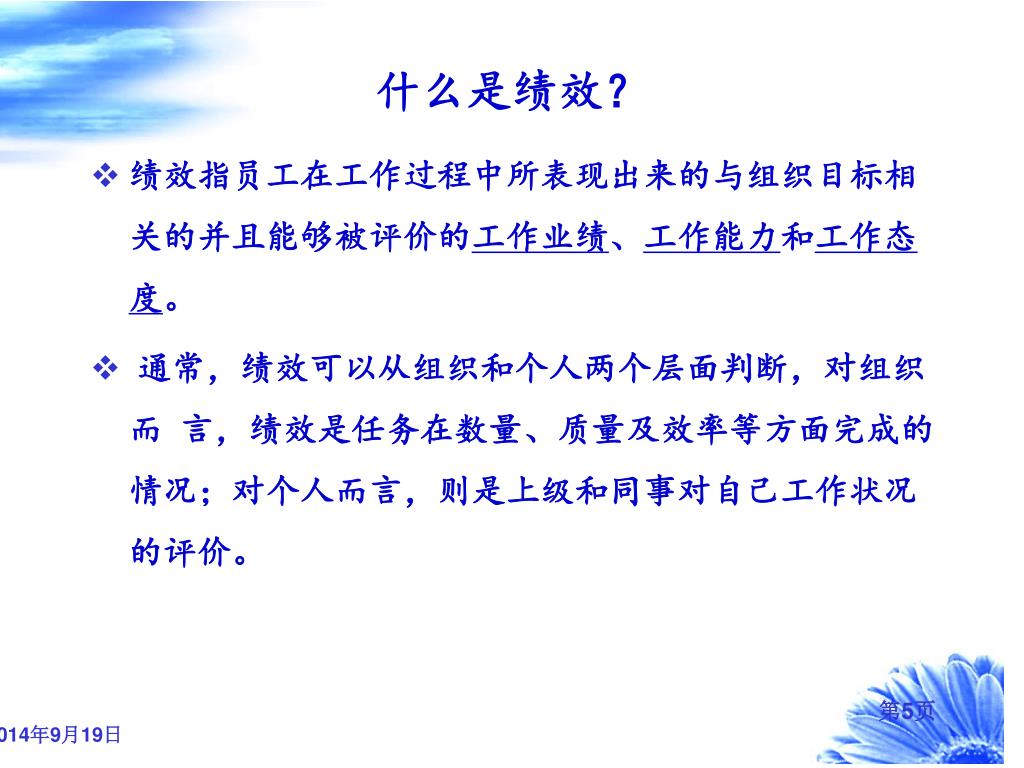 什么是绩效？

❖ 绩效指员工在工作过程中所表现出来的与组织目标相关的并且能够被评价的工作业绩、工作能力和工作态度。

❖ 通常，绩效可以从组织和个人两个层面判断，对组织而 言，绩效是任务在数量、质量及效率等方面完成的情况；对个人而言，则是上级和同事对自己工作状况的评价。

第5页

014年9月19日